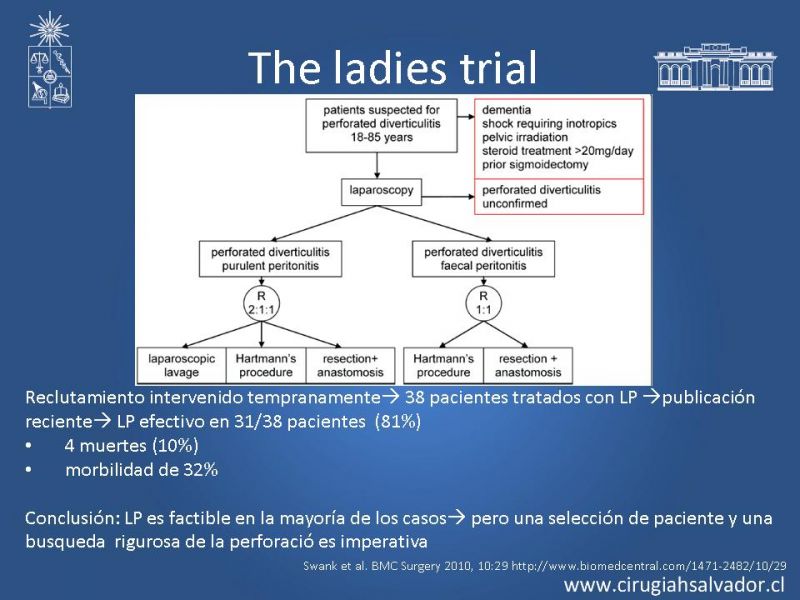 The ladies trial

patients suspected for perforated diverticulitis 18-85 years

dementia
shock requiring inotropics
pelvic irradiation
steroid treatment >20mg/day
prior sigmoidectomy

laparoscopy

perforated diverticulitis unconfirmed

perforated diverticulitis purulent peritonitis

perforated diverticulitis faecal peritonitis

R 2:1:1

R 1:1

laparoscopic lavage

Hartmann's procedure

resection+ anastomosis

Hartmann's procedure

resection + anastomosis

Reclutamiento intervenido tempranamente→ 38 pacientes tratados con LP →publicación reciente→ LP efectivo en 31/38 pacientes (81%)
• 4 muertes (10%)
• morbilidad de 32%

Conclusión: LP es factible en la mayoría de los casos→ pero una selección de paciente y una busqueda rigurosa de la perforació es imperativa

Swank et al. BMC Surgery 2010, 10:29 http://www.biomedcentral.com/1471-2482/10/29

www.cirugiahsalvador.cl